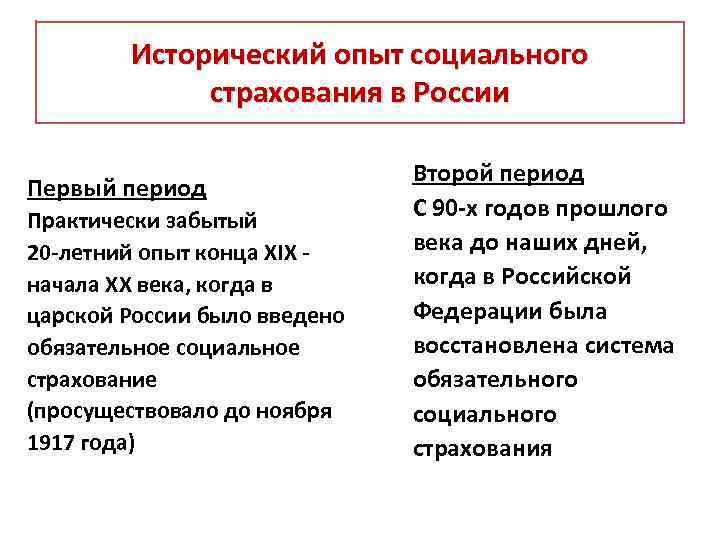 Исторический опыт социального страхования в России

Первый период
Практически забытый 20-летний опыт конца XIX - начала XX века, когда в царской России было введено обязательное социальное страхование (просуществовало до ноября 1917 года)

Второй период
С 90-х годов прошлого века до наших дней, когда в Российской Федерации была восстановлена система обязательного социального страхования